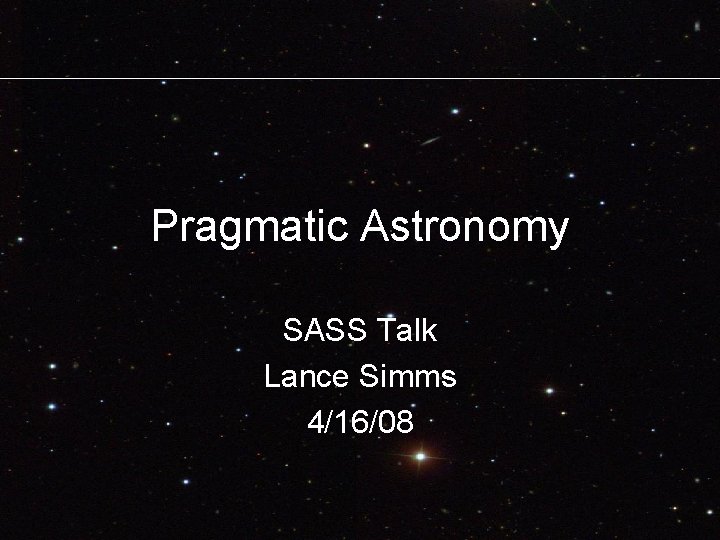 Pragmatic Astronomy

SASS Talk
Lance Simms
4/16/08